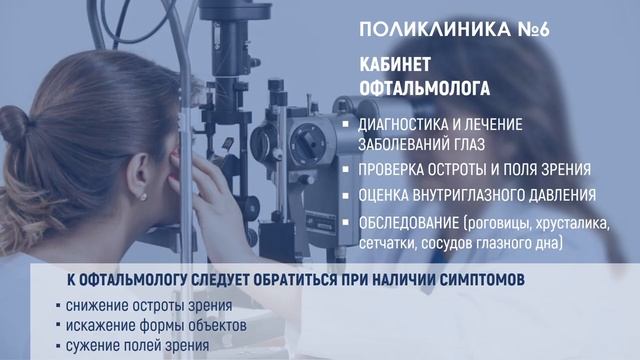 ПОЛИКЛИНИКА №6

КАБИНЕТ ОФТАЛЬМОЛОГА

▪ ДИАГНОСТИКА И ЛЕЧЕНИЕ ЗАБОЛЕВАНИЙ ГЛАЗ

▪ ПРОВЕРКА ОСТРОТЫ И ПОЛЯ ЗРЕНИЯ

▪ ОЦЕНКА ВНУТРИГЛАЗНОГО ДАВЛЕНИЯ

▪ ОБСЛЕДОВАНИЕ (роговицы, хрусталика, сетчатки, сосудов глазного дна)

К ОФТАЛЬМОЛОГУ СЛЕДУЕТ ОБРАТИТЬСЯ ПРИ НАЛИЧИИ СИМПТОМОВ

▪ снижение остроты зрения

▪ искажение формы объектов

▪ сужение полей зрения